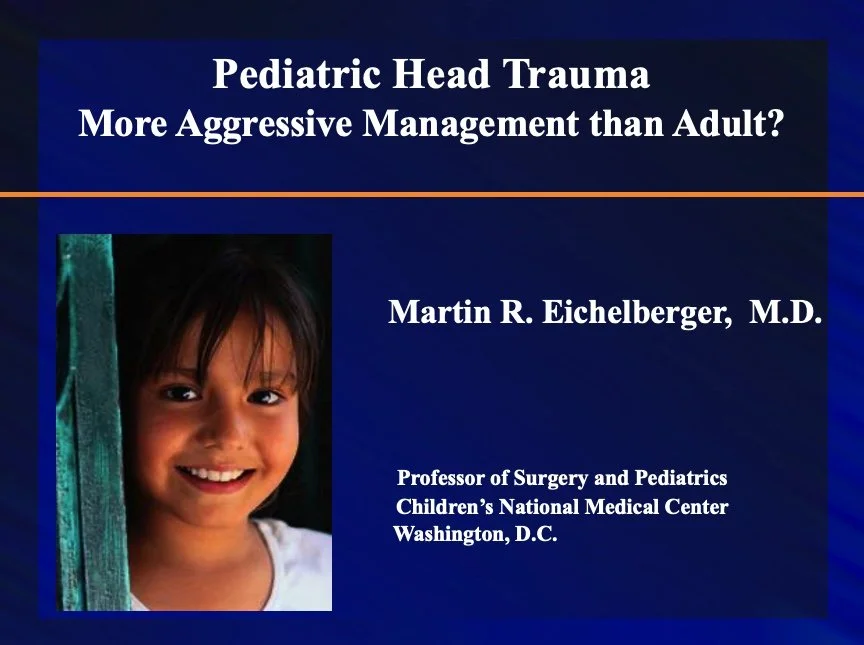 Pediatric Head Trauma
More Aggressive Management than Adult?

Martin R. Eichelberger, M.D.

Professor of Surgery and Pediatrics
Children's National Medical Center
Washington, D.C.